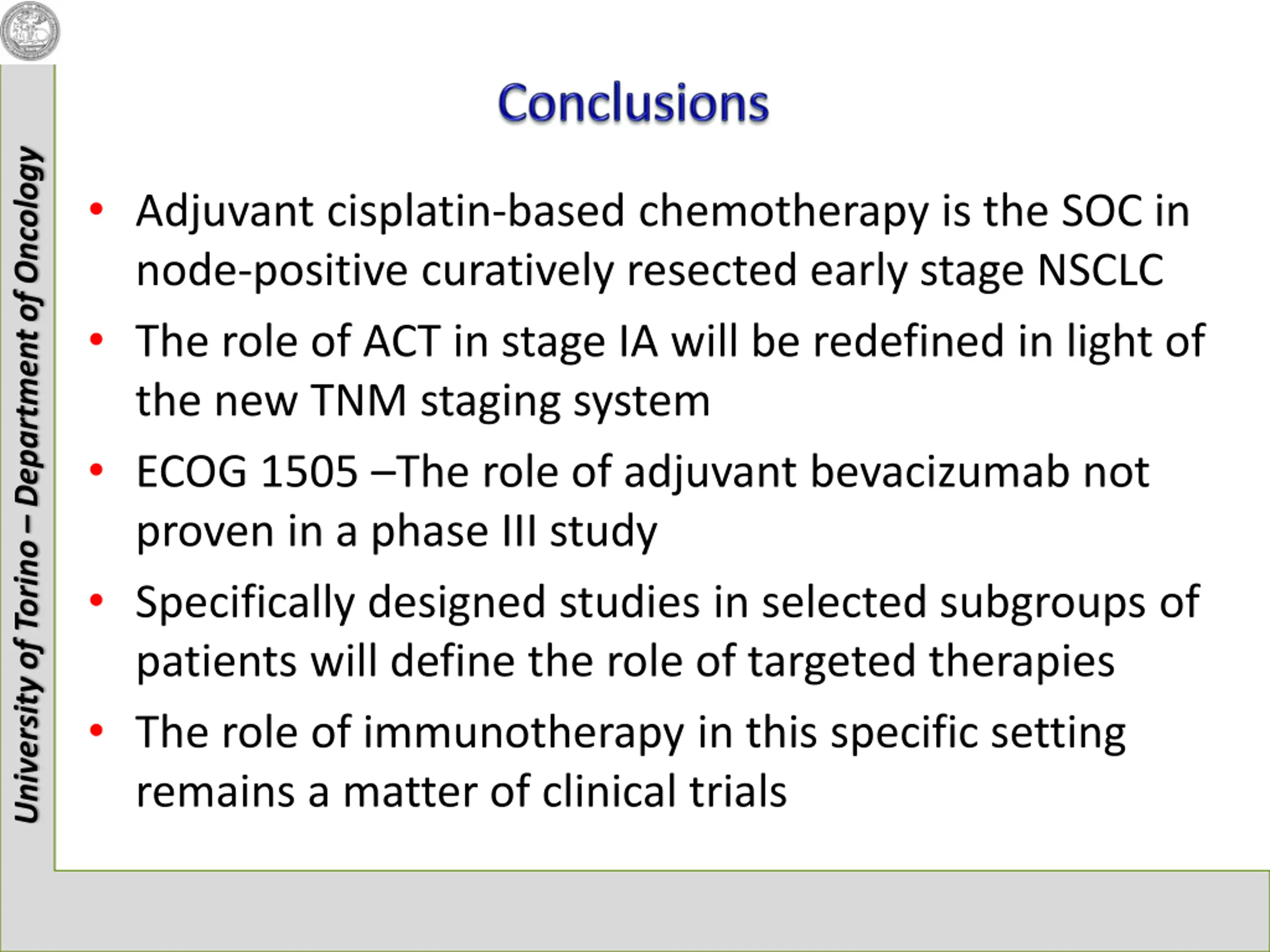 University of Torino – Department of Oncology

Conclusions

• Adjuvant cisplatin-based chemotherapy is the SOC in node-positive curatively resected early stage NSCLC
• The role of ACT in stage IA will be redefined in light of the new TNM staging system
• ECOG 1505 –The role of adjuvant bevacizumab not proven in a phase III study
• Specifically designed studies in selected subgroups of patients will define the role of targeted therapies
• The role of immunotherapy in this specific setting remains a matter of clinical trials